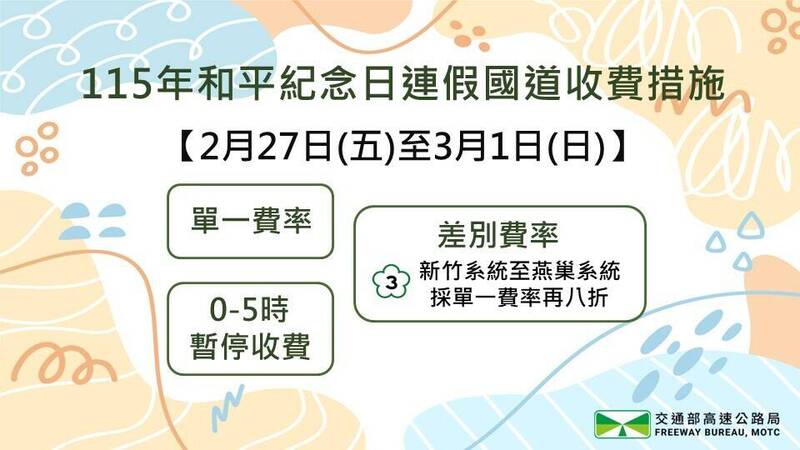 115年和平紀念日連假國道收費措施

【2月27日(五)至3月1日(日)】

單一費率

0-5時
暫停收費

差別費率

3 新竹系統至燕巢系統
採單一費率再八折

交通部高速公路局
FREEWAY BUREAU, MOTC